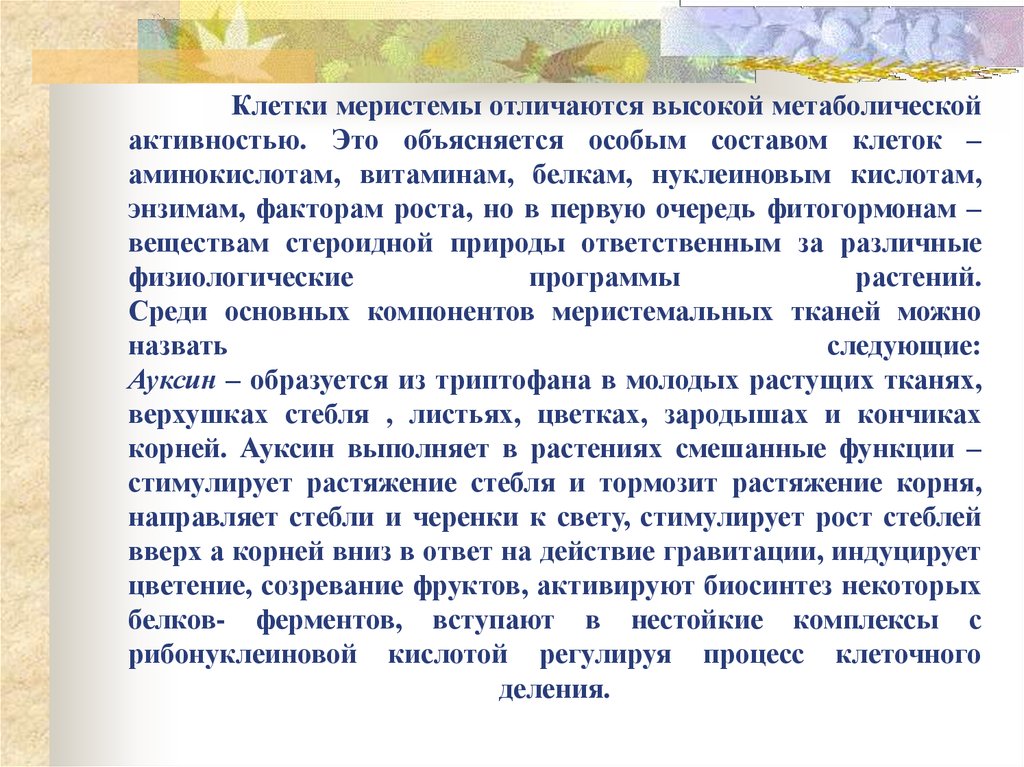 Клетки меристемы отличаются высокой метаболической активностью. Это объясняется особым составом клеток – аминокислотам, витаминам, белкам, нуклеиновым кислотам, энзимам, факторам роста, но в первую очередь фитогормонам – веществам стероидной природы ответственным за различные физиологические программы растений.
Среди основных компонентов меристемальных тканей можно назвать следующие:
Ауксин – образуется из триптофана в молодых растущих тканях, верхушках стебля , листьях, цветках, зародышах и кончиках корней. Ауксин выполняет в растениях смешанные функции – стимулирует растяжение стебля и тормозит растяжение корня, направляет стебли и черенки к свету, стимулирует рост стеблей вверх а корней вниз в ответ на действие гравитации, индуцирует цветение, созревание фруктов, активируют биосинтез некоторых белков- ферментов, вступают в нестойкие комплексы с рибонуклеиновой кислотой регулируя процесс клеточного деления.